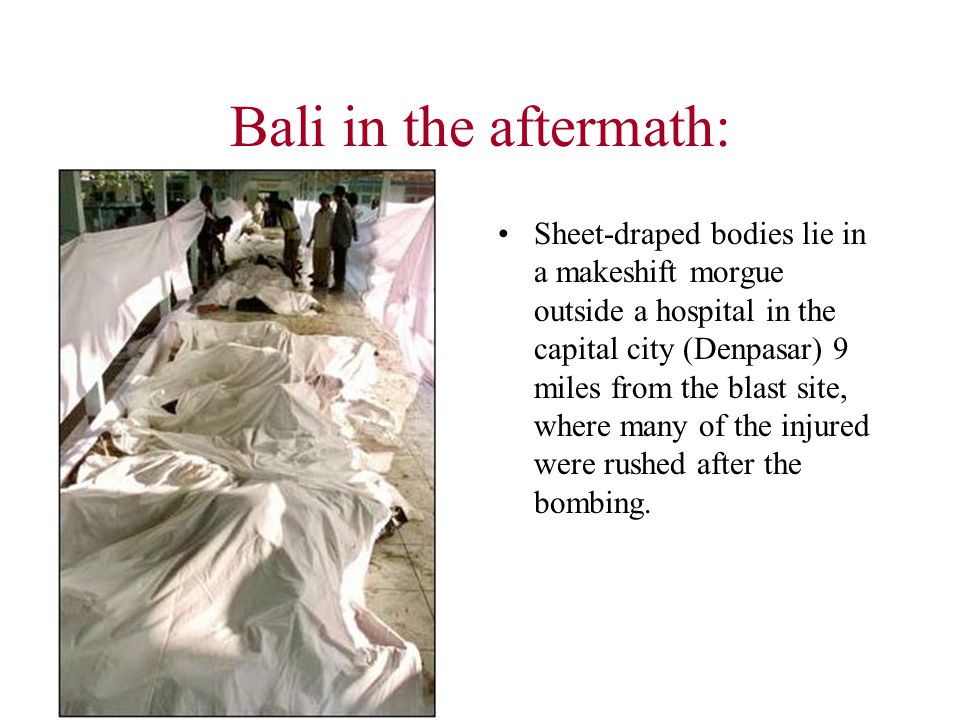 Bali in the aftermath:

• Sheet-draped bodies lie in a makeshift morgue outside a hospital in the capital city (Denpasar) 9 miles from the blast site, where many of the injured were rushed after the bombing.